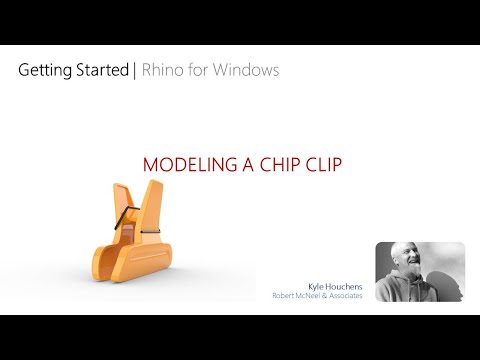 Getting Started | Rhino for Windows

MODELING A CHIP CLIP

Kyle Houchens
Robert McNeel & Associates